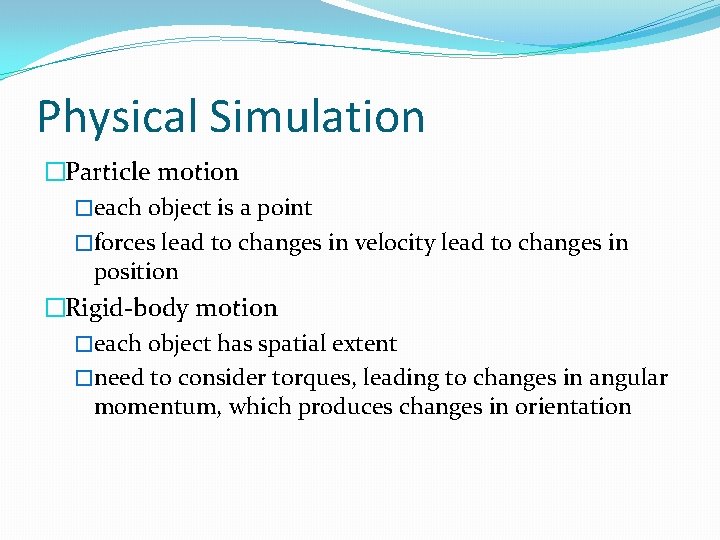 Physical Simulation

□Particle motion

□each object is a point

□forces lead to changes in velocity lead to changes in position

□Rigid-body motion

□each object has spatial extent

□need to consider torques, leading to changes in angular momentum, which produces changes in orientation